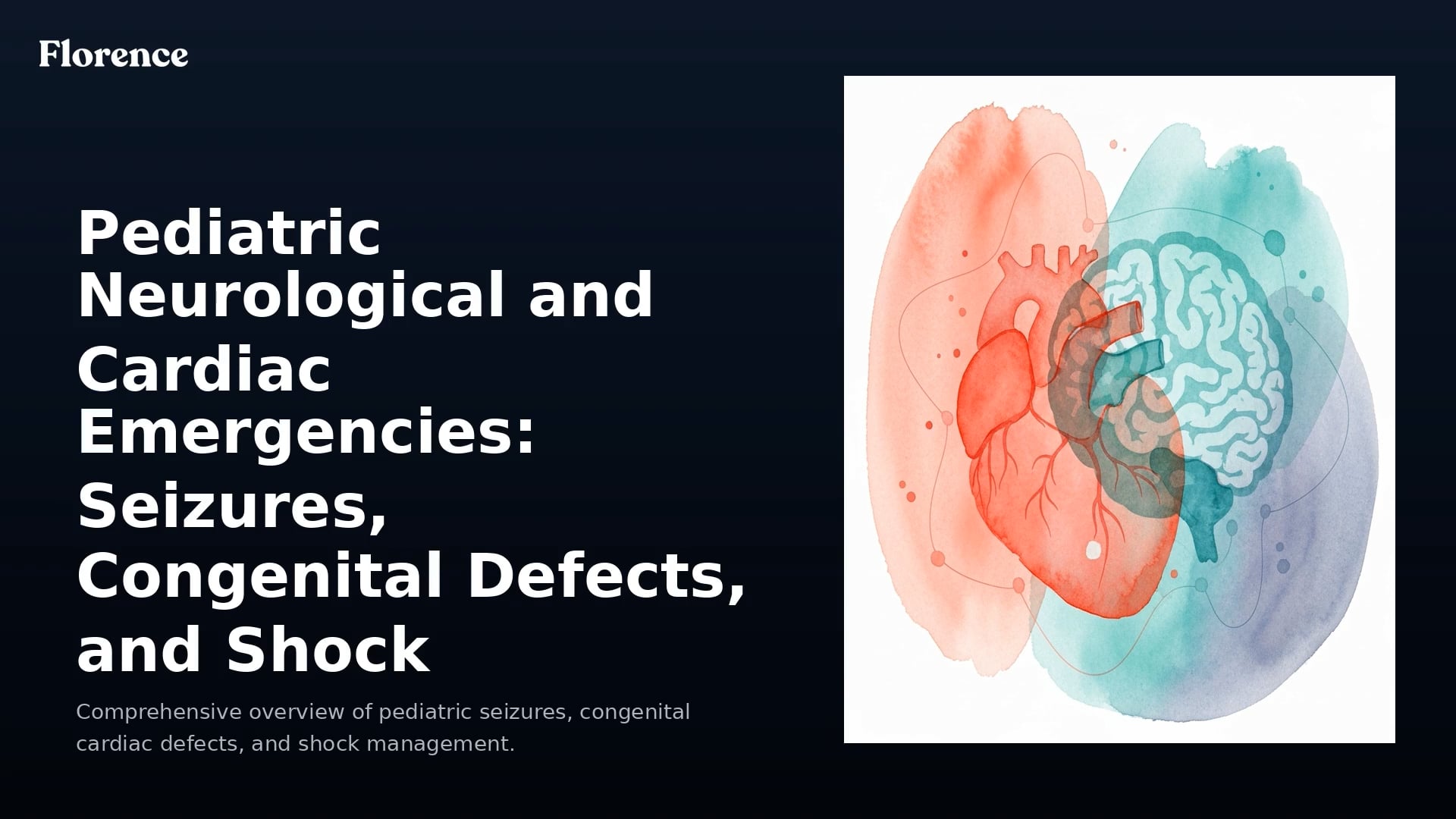 Florence

Pediatric Neurological and Cardiac Emergencies: Seizures, Congenital Defects, and Shock

Comprehensive overview of pediatric seizures, congenital cardiac defects, and shock management.